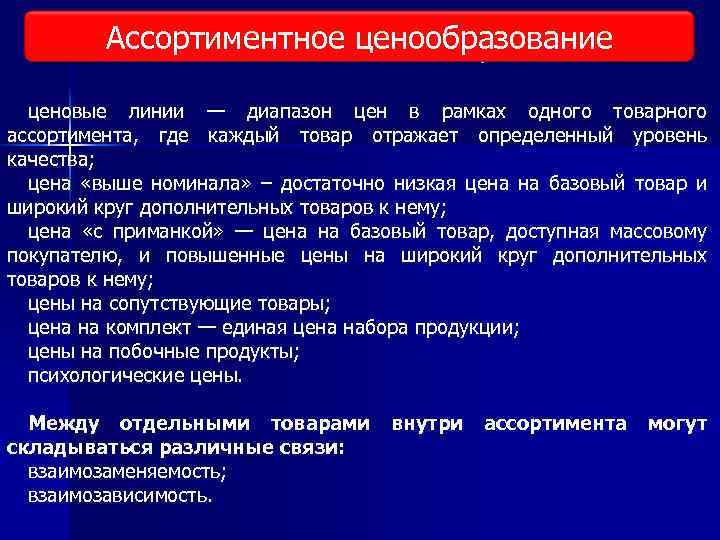 Ассортиментное ценообразование

ценовые линии — диапазон цен в рамках одного товарного ассортимента, где каждый товар отражает определенный уровень качества;

цена «выше номинала» – достаточно низкая цена на базовый товар и широкий круг дополнительных товаров к нему;

цена «с приманкой» — цена на базовый товар, доступная массовому покупателю, и повышенные цены на широкий круг дополнительных товаров к нему;

цены на сопутствующие товары;

цена на комплект — единая цена набора продукции;

цены на побочные продукты;

психологические цены.

Между отдельными товарами внутри ассортимента могут складываться различные связи:

взаимозаменяемость;

взаимозависимость.